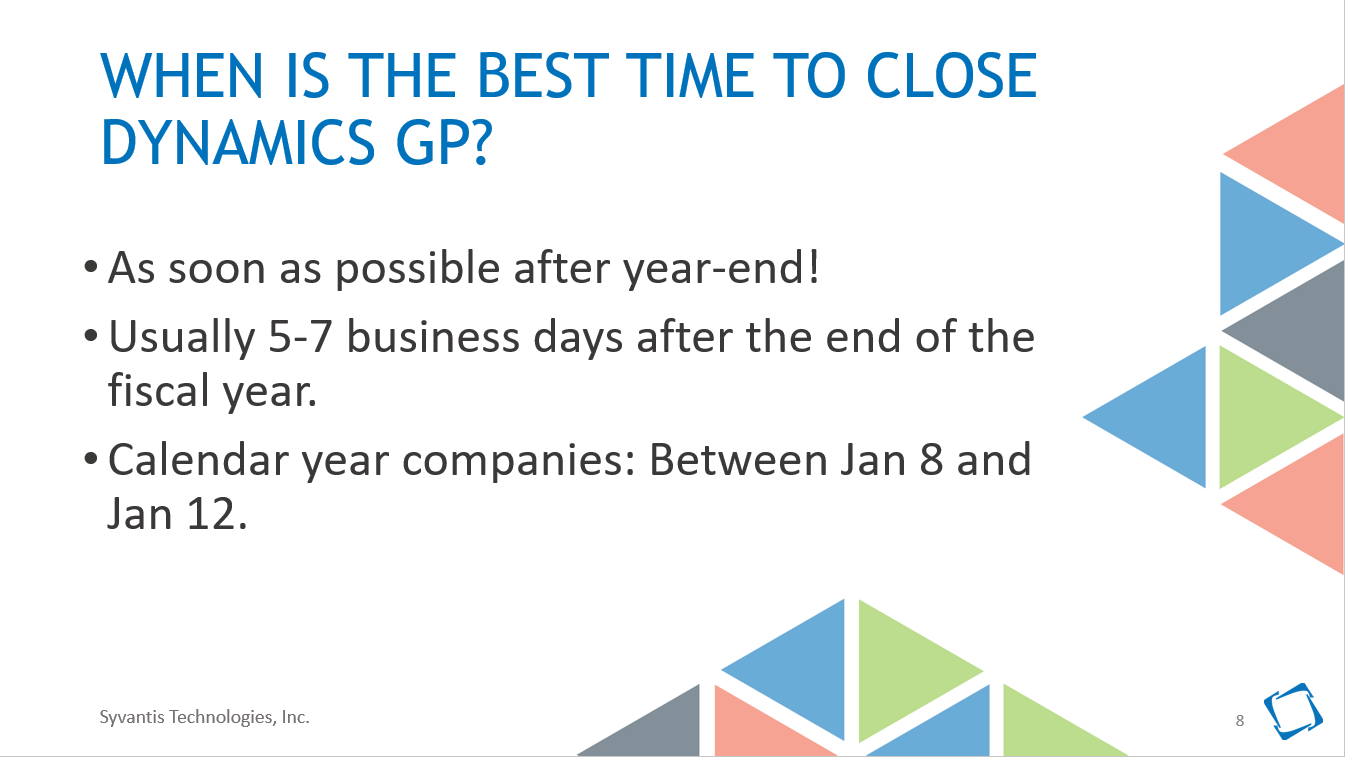 WHEN IS THE BEST TIME TO CLOSE DYNAMICS GP?

• As soon as possible after year-end!

• Usually 5-7 business days after the end of the fiscal year.

• Calendar year companies: Between Jan 8 and Jan 12.

Syvantis Technologies, Inc.

8